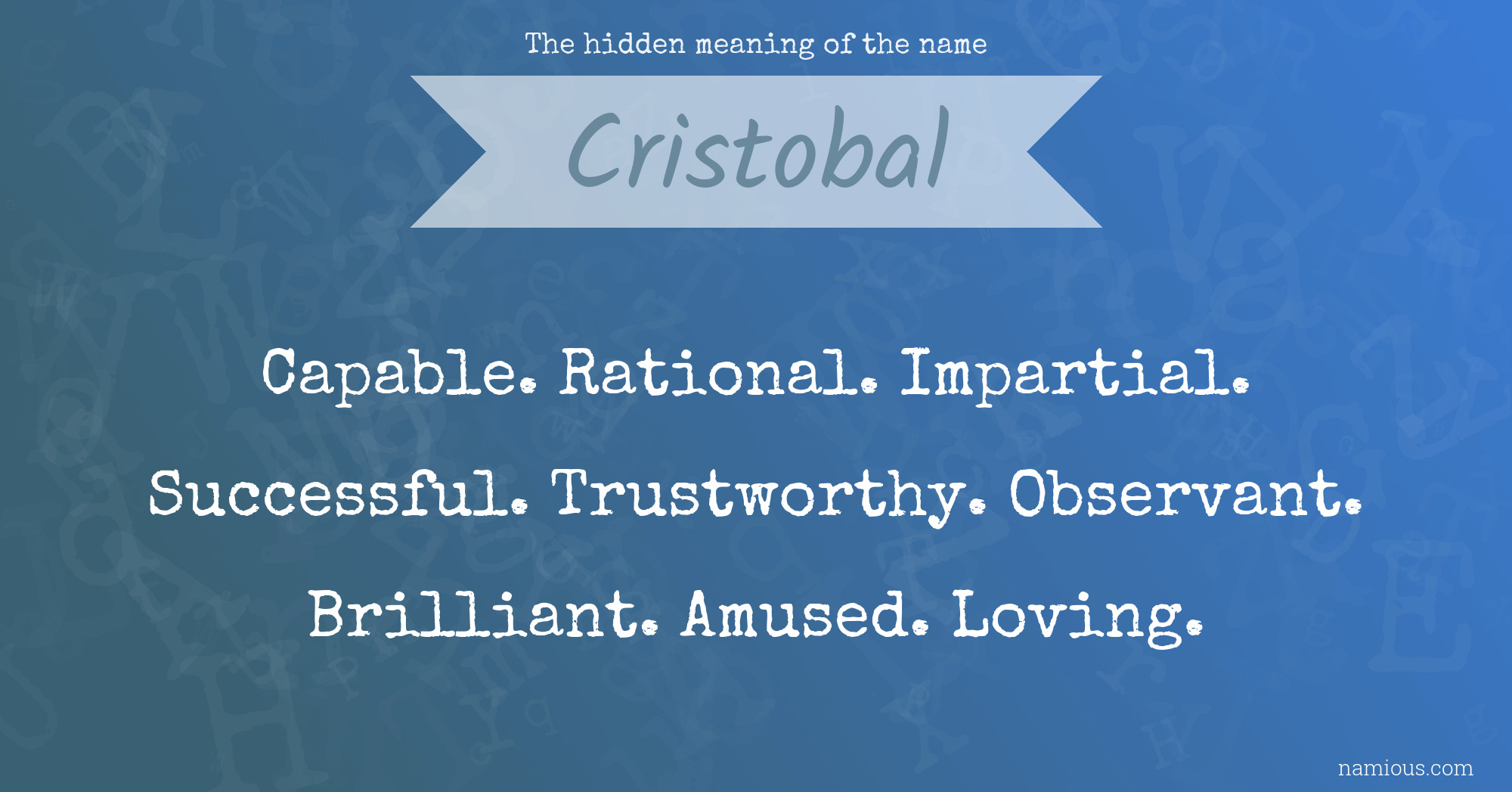 The hidden meaning of the name

Cristobal

Capable. Rational. Impartial. Successful. Trustworthy. Observant. Brilliant. Amused. Loving.

namious.com